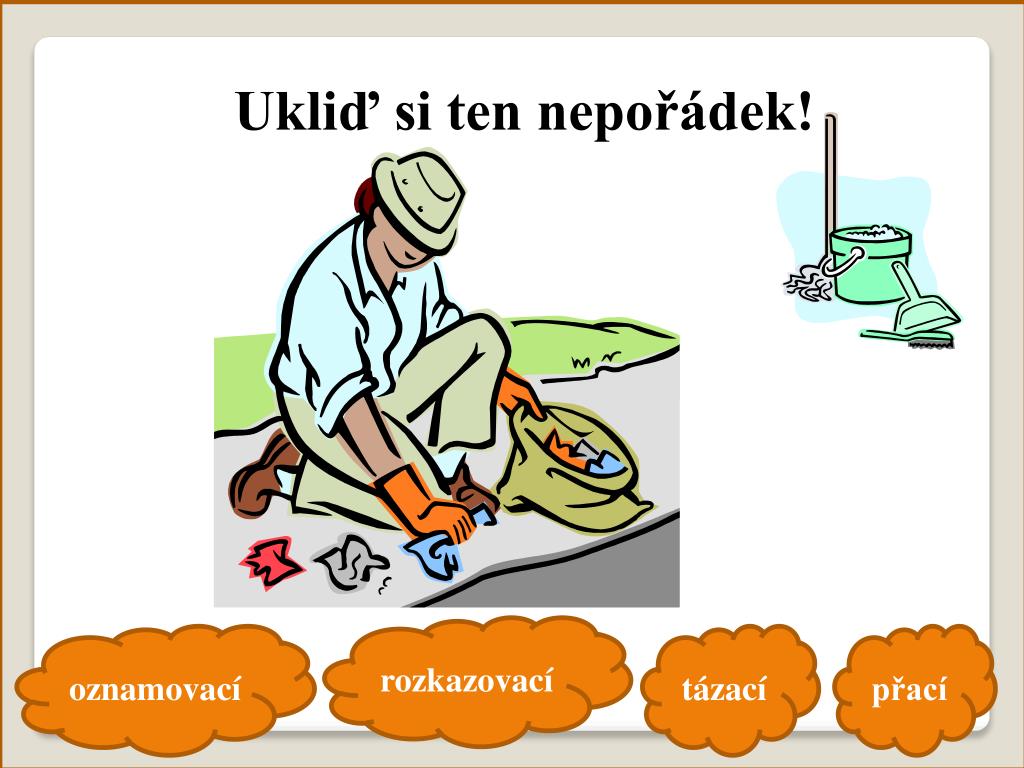 Ukliď si ten nepořádek!

oznamovací

rozkazovací

tázací

přací